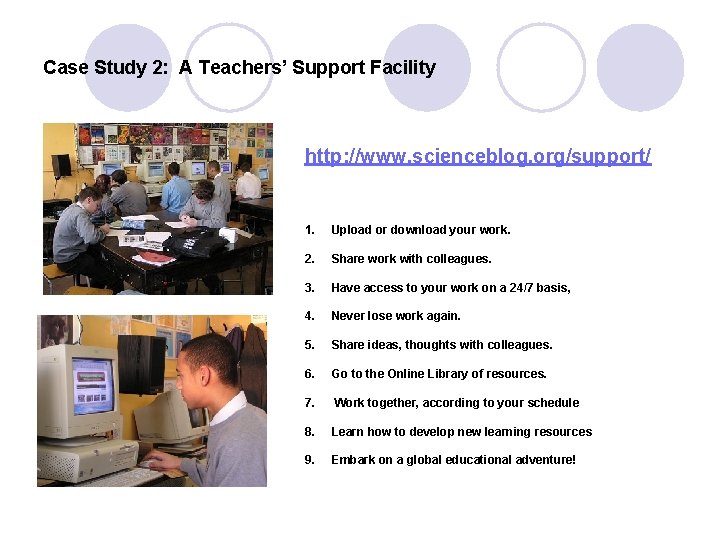 Case Study 2: A Teachers' Support Facility

http://www.scienceblog.org/support/

1. Upload or download your work.
2. Share work with colleagues.
3. Have access to your work on a 24/7 basis,
4. Never lose work again.
5. Share ideas, thoughts with colleagues.
6. Go to the Online Library of resources.
7. Work together, according to your schedule
8. Learn how to develop new learning resources
9. Embark on a global educational adventure!